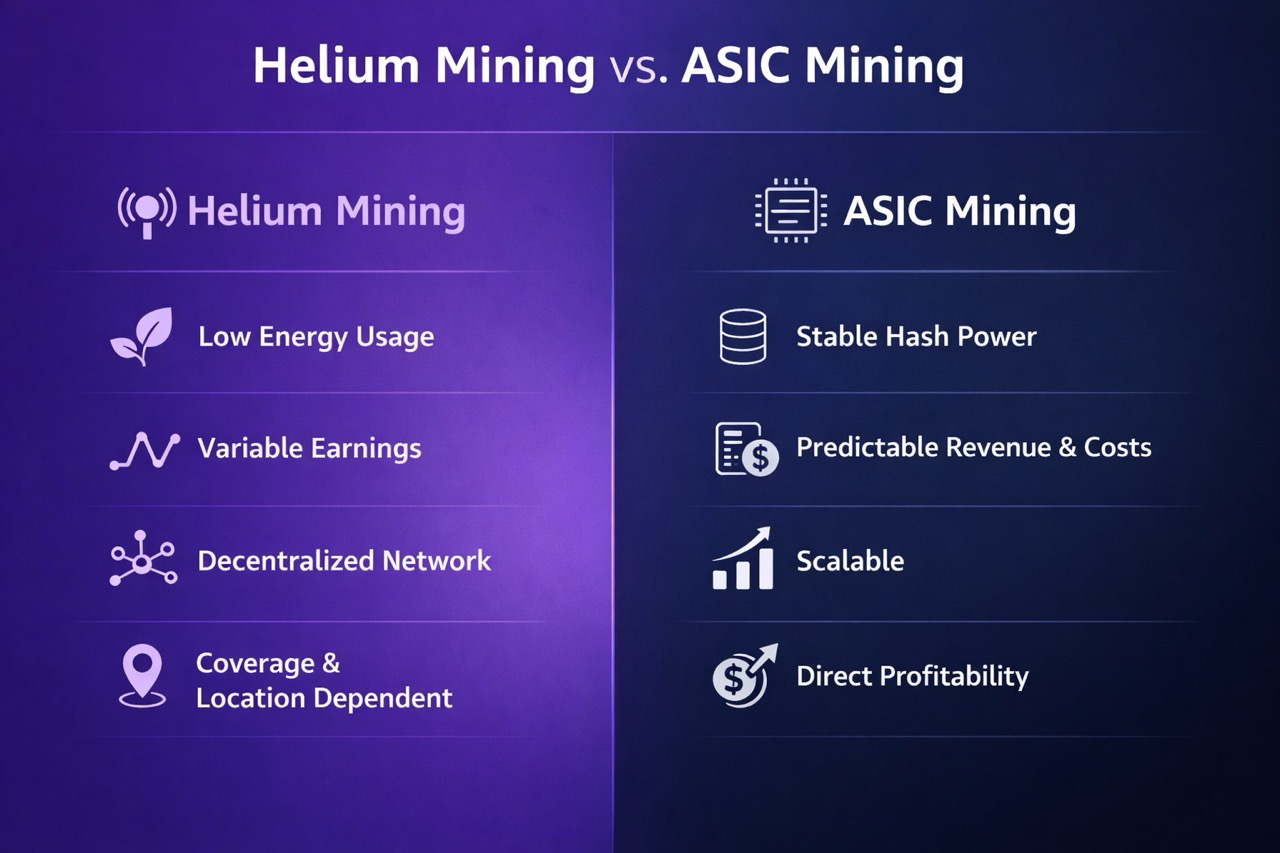 Helium Mining vs. ASIC Mining

Helium Mining

Low Energy Usage

Variable Earnings

Decentralized Network

Coverage & Location Dependent

ASIC Mining

Stable Hash Power

Predictable Revenue & Costs

Scalable

Direct Profitability